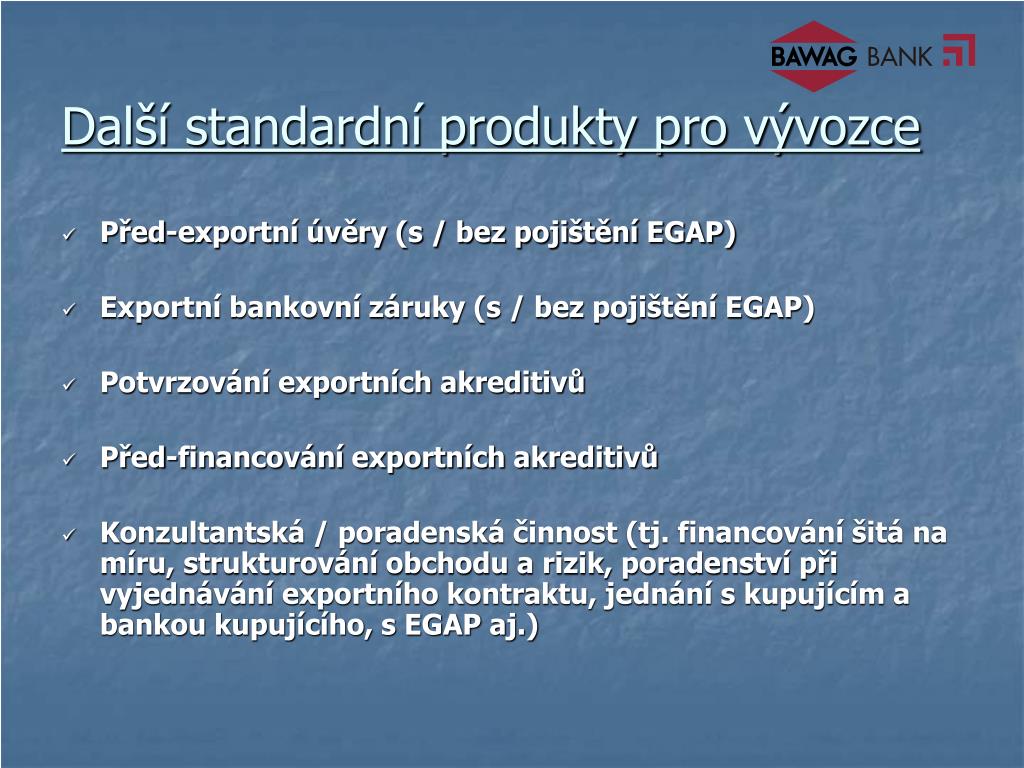 BAWAG BANK

Další standardní produkty pro vývozce

✓ Před-exportní úvěry (s / bez pojištění EGAP)

✓ Exportní bankovní záruky (s / bez pojištění EGAP)

✓ Potvrzování exportních akreditivů

✓ Před-financování exportních akreditivů

✓ Konzultantská / poradenská činnost (tj. financování šitá na míru, strukturování obchodu a rizik, poradenství při vyjednávání exportního kontraktu, jednání s kupujícím a bankou kupujícího, s EGAP aj.)